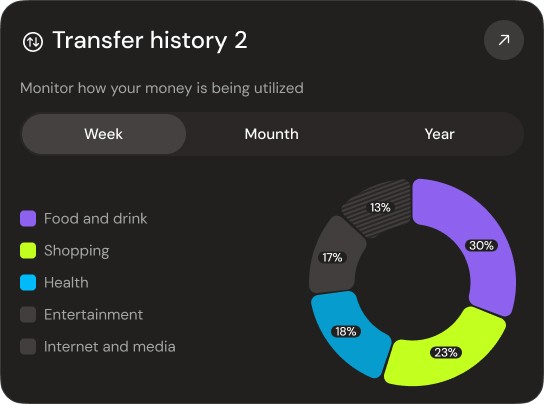 Transfer history 2

Monitor how your money is being utilized

Week Mounth Year

Food and drink
Shopping
Health
Entertainment
Internet and media

13%
30%
17%
18%
23%